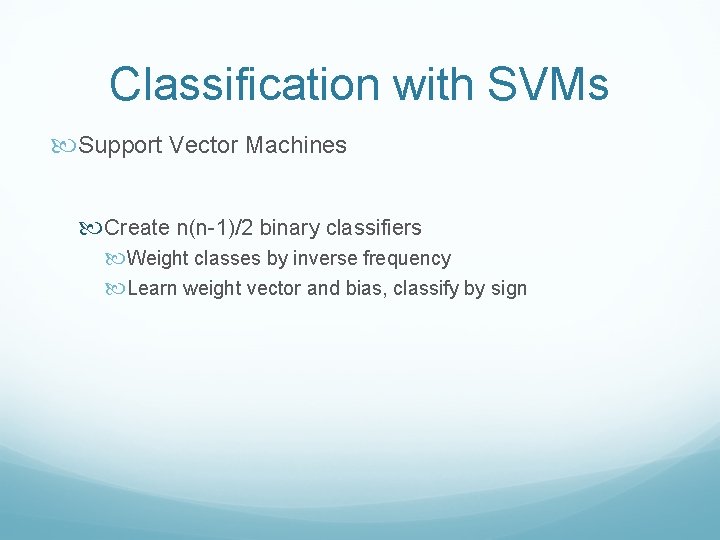 Classification with SVMs

Support Vector Machines

Create n(n-1)/2 binary classifiers

Weight classes by inverse frequency

Learn weight vector and bias, classify by sign